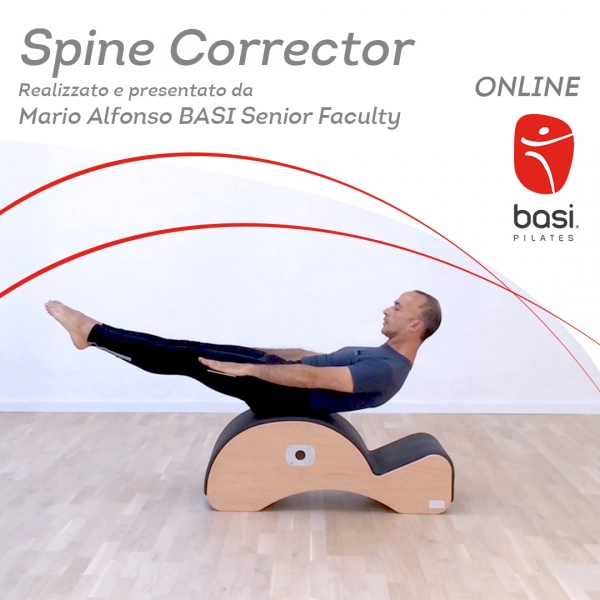 Spine Corrector
Realizzato e presentato da
Mario Alfonso BASI Senior Faculty

ONLINE

basi.
PILATES